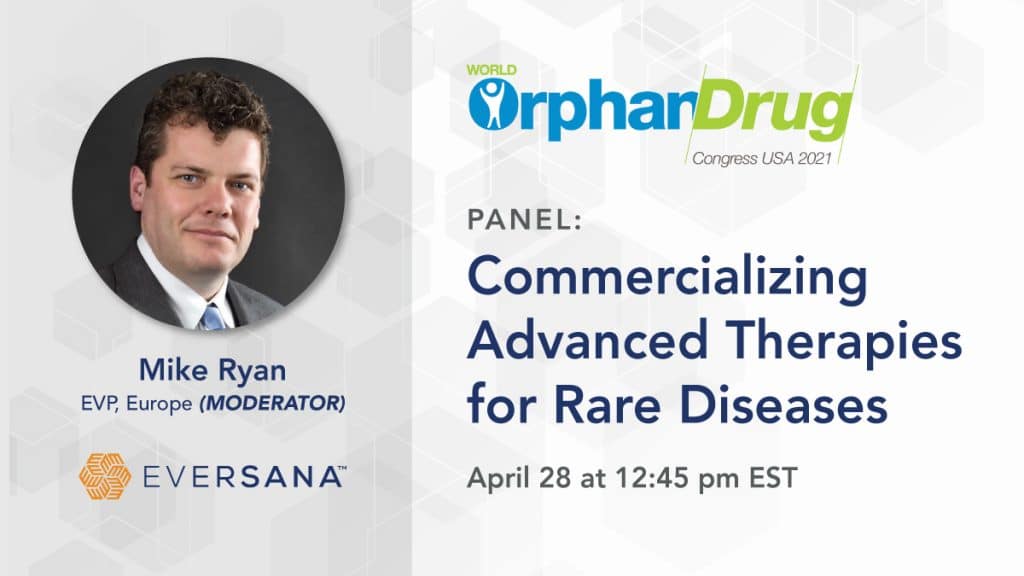 Mike Ryan
EVP, Europe (MODERATOR)

EVERSANA™

WORLD
OrphanDrug
Congress USA 2021

PANEL:
Commercializing Advanced Therapies for Rare Diseases

April 28 at 12:45 pm EST